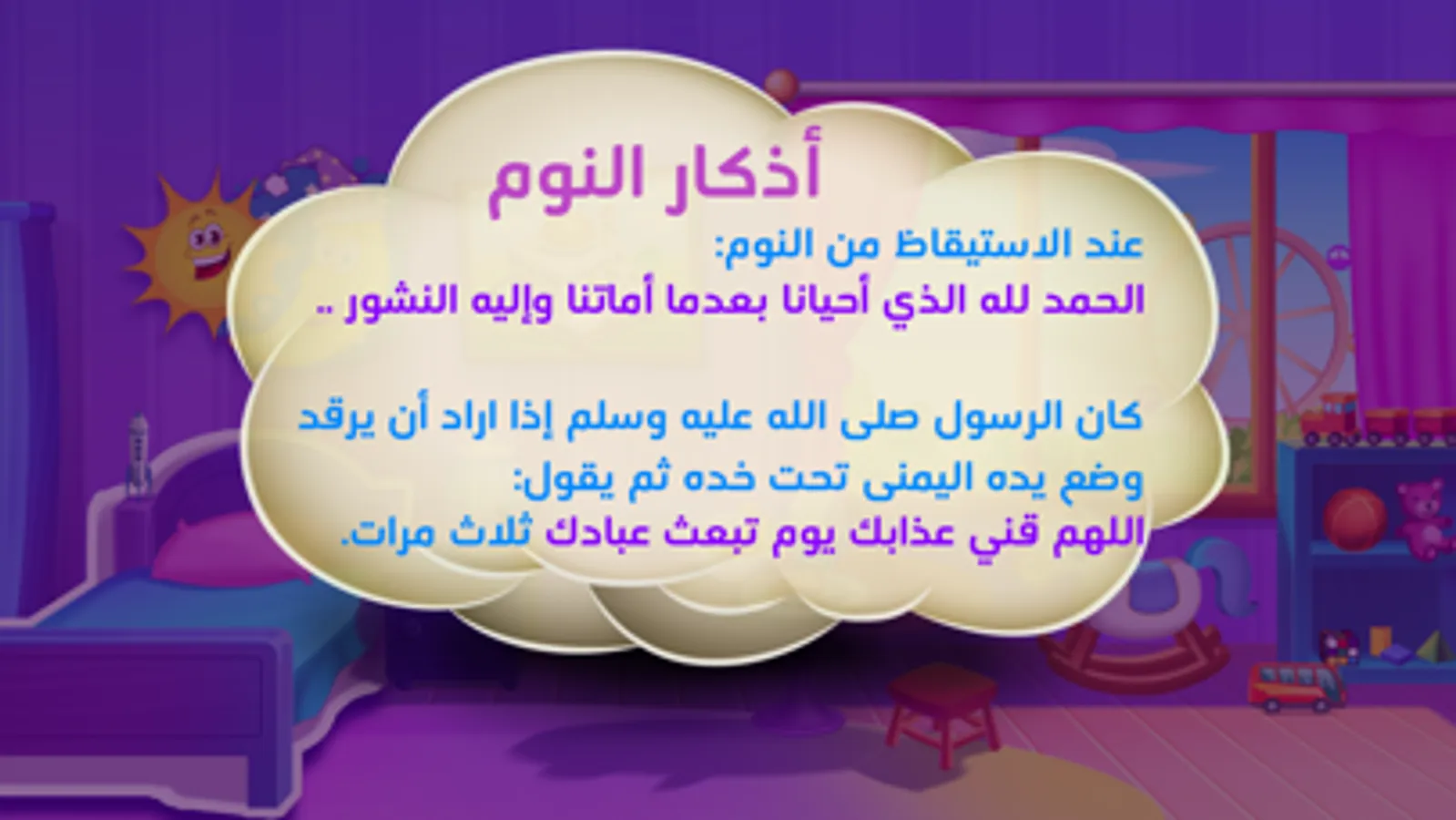 أذكار النوم

عند الاستيقاظ من النوم:
الحمد لله الذي أحيانا بعدما أماتنا وإليه النشور ..

كان الرسول صلى الله عليه وسلم إذا اراد أن يرقد وضع يده اليمنى تحت خده ثم يقول:
اللهم قني عذابك يوم تبعث عبادك ثلاث مرات.